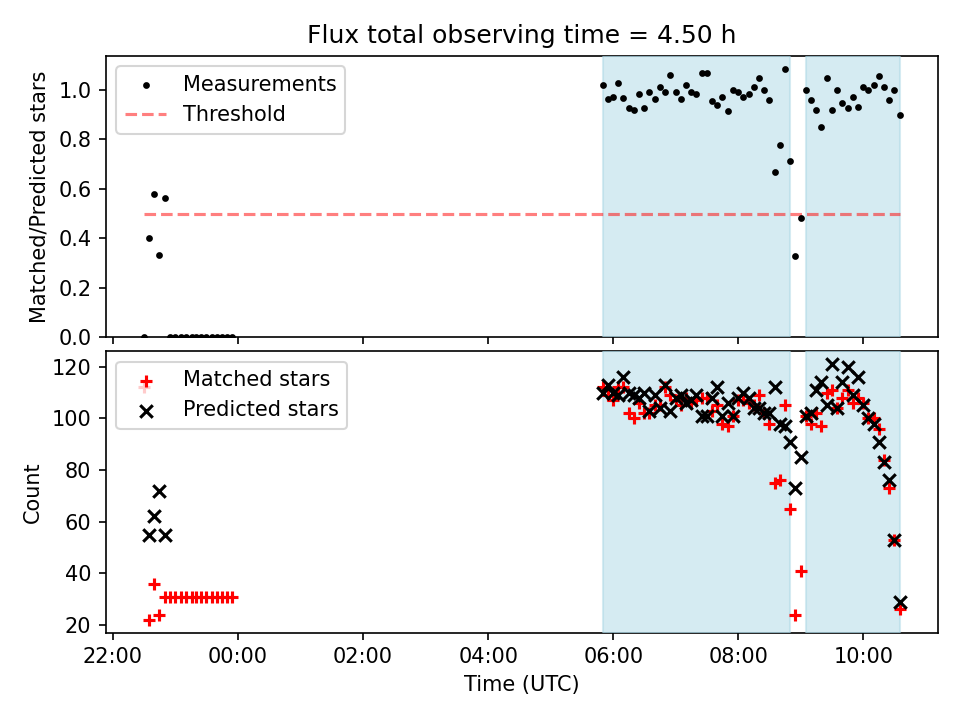 Flux total observing time = 4.50 h

Measurements
Threshold

Matched/Predicted stars

1.0
0.8
0.6
0.4
0.2
0.0

Matched stars
Predicted stars

Count

120
100
80
60
40
20

22:00
00:00
02:00
04:00
06:00
08:00
10:00

Time (UTC)